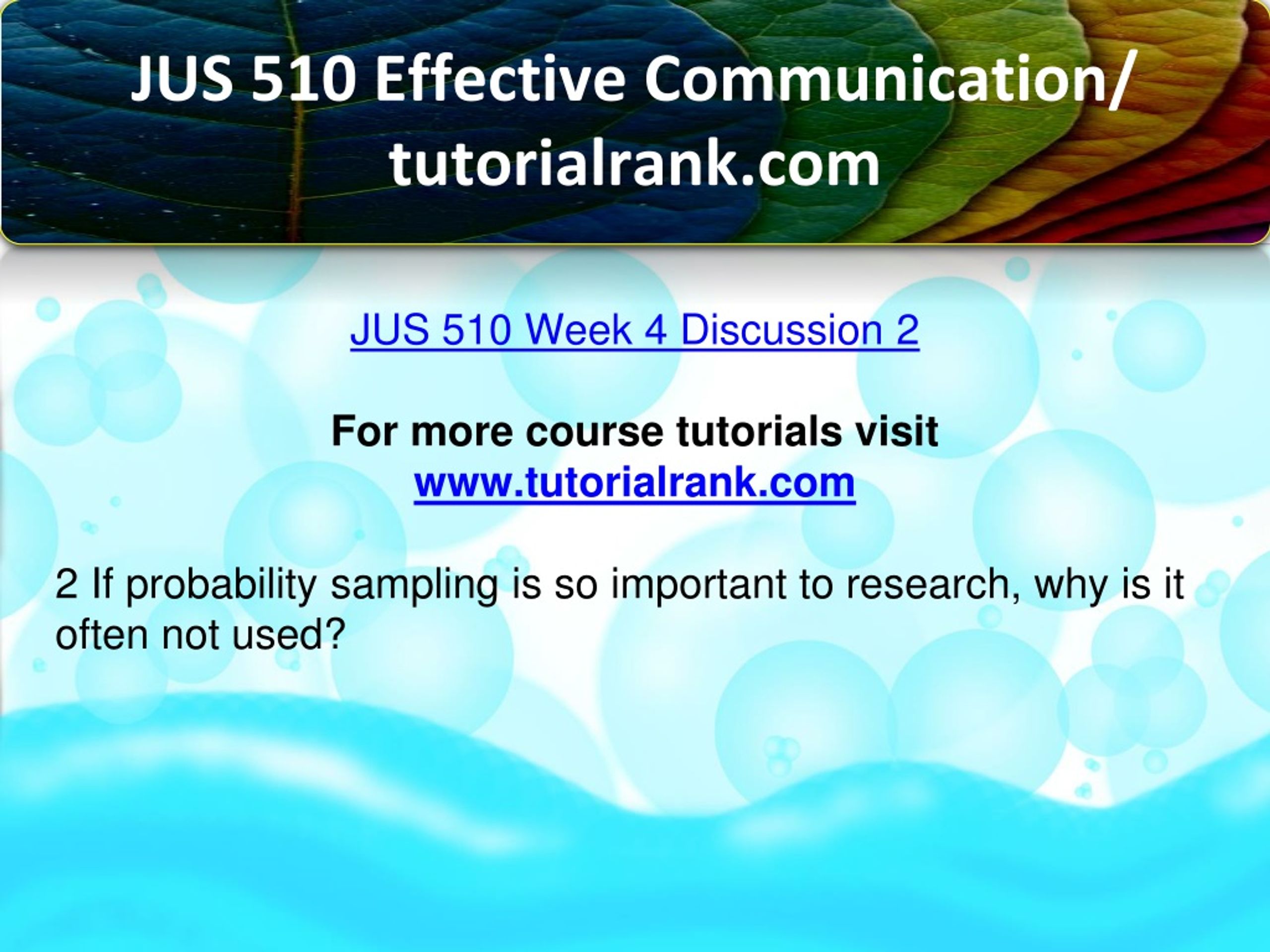 JUS 510 Effective Communication/ tutorialrank.com

JUS 510 Week 4 Discussion 2

For more course tutorials visit
www.tutorialrank.com

2 If probability sampling is so important to research, why is it often not used?